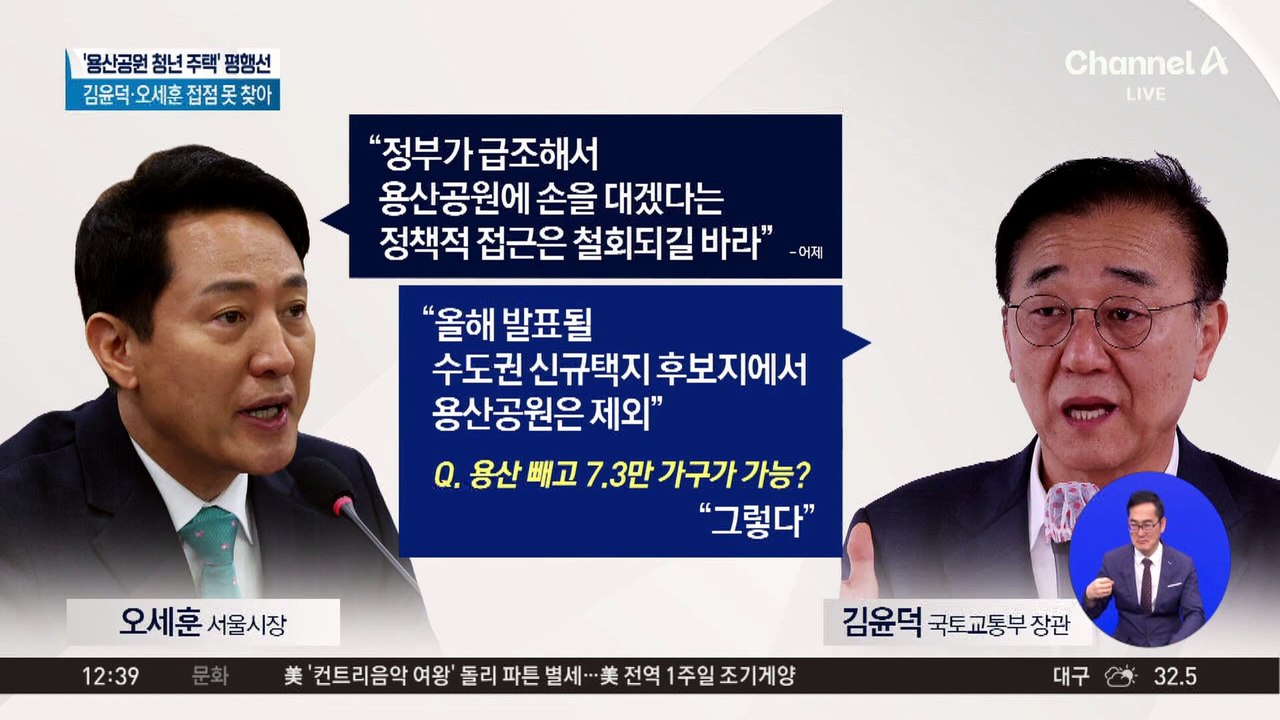 '용산공원 청년 주택' 평행선
김윤덕·오세훈 접점 못 찾아

Channel A
LIVE

"정부가 급조해서 용산공원에 손을 대겠다는 정책적 접근은 철회되길 바라" - 어제

"올해 발표될 수도권 신규택지 후보지에서 용산공원은 제외"

Q. 용산 빼고 7.3만 가구가 가능?

"그렇다"

오세훈 서울시장

김윤덕 국토교통부 장관

12:39 문화 美 '컨트리음악 여왕' 돌리 파튼 별세…美 전역 1주일 조기게양 대구 32.5